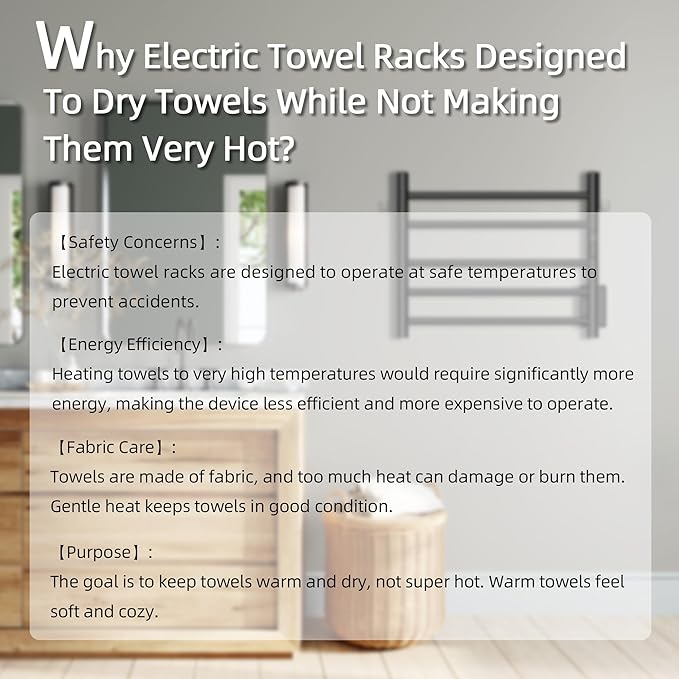 Why Electric Towel Racks Designed To Dry Towels While Not Making Them Very Hot?

【Safety Concerns】:
Electric towel racks are designed to operate at safe temperatures to prevent accidents.

【Energy Efficiency】:
Heating towels to very high temperatures would require significantly more energy, making the device less efficient and more expensive to operate.

【Fabric Care】:
Towels are made of fabric, and too much heat can damage or burn them. Gentle heat keeps towels in good condition.

【Purpose】:
The goal is to keep towels warm and dry, not super hot. Warm towels feel soft and cozy.